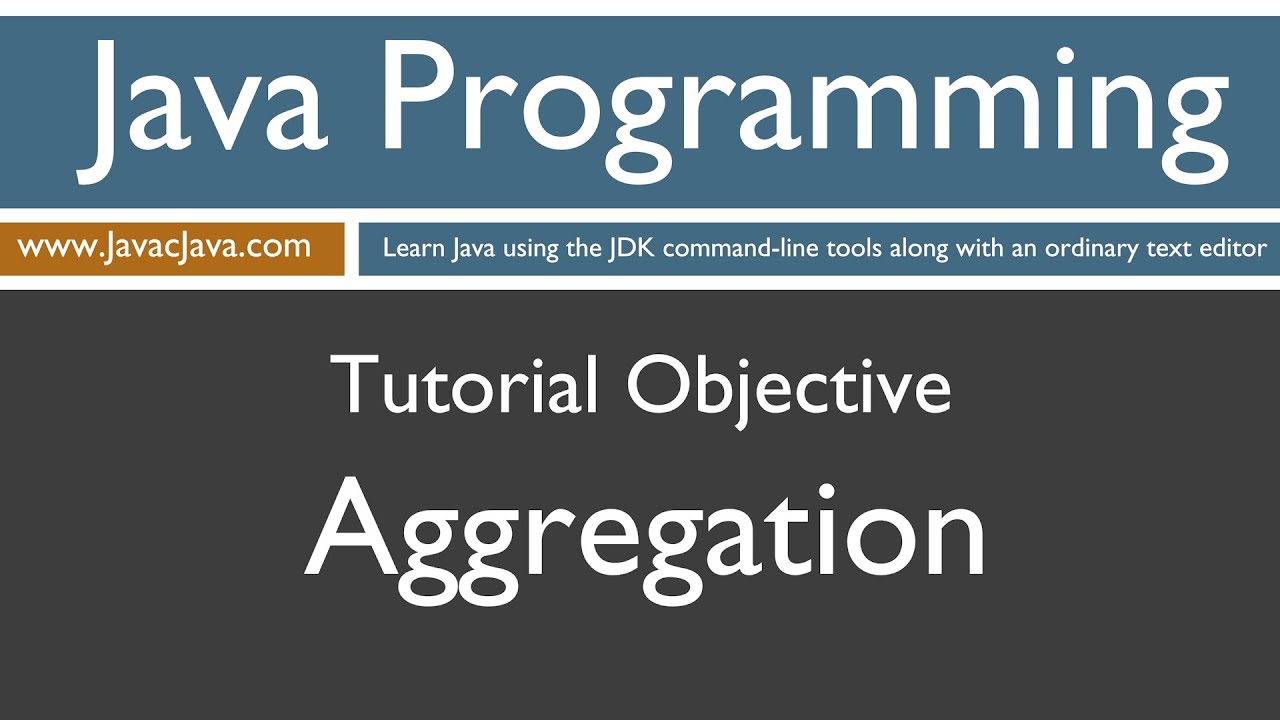 Java Programming

www.JavacJava.com

Learn Java using the JDK command-line tools along with an ordinary text editor

Tutorial Objective

Aggregation